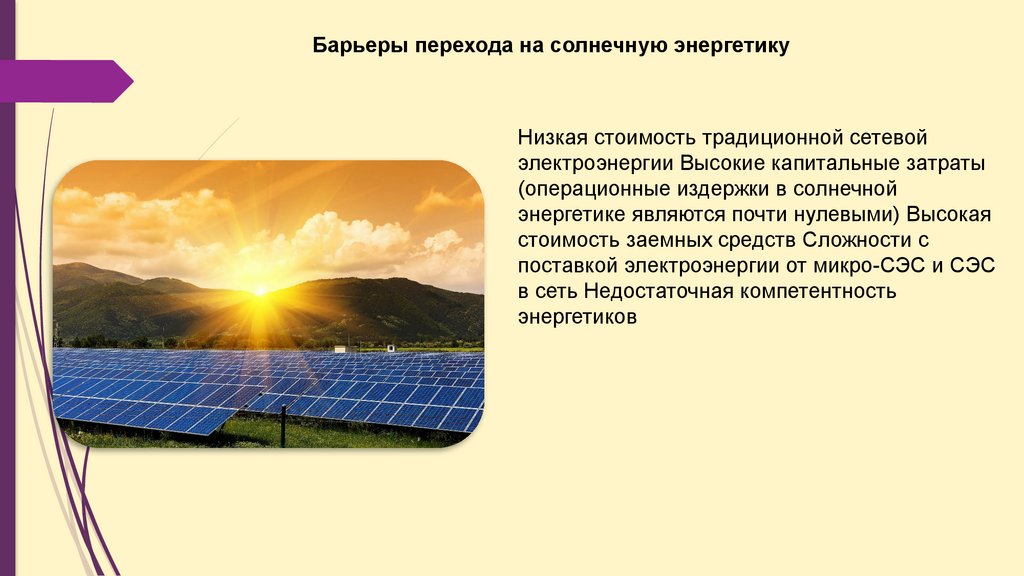 Барьеры перехода на солнечную энергетику

Низкая стоимость традиционной сетевой электроэнергии Высокие капитальные затраты (операционные издержки в солнечной энергетике являются почти нулевыми) Высокая стоимость заемных средств Сложности с поставкой электроэнергии от микро-СЭС и СЭС в сеть Недостаточная компетентность энергетиков